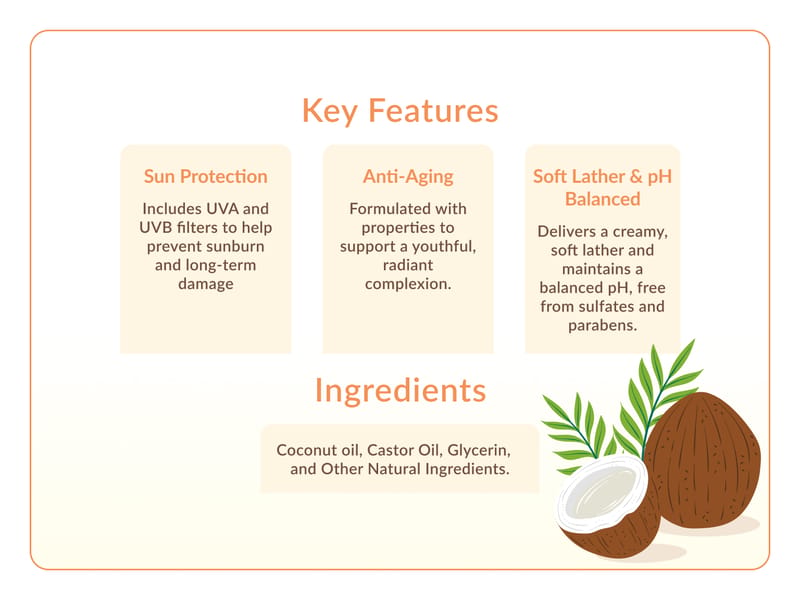 Key Features

Sun Protection

Includes UVA and UVB filters to help prevent sunburn and long-term damage

Anti-Aging

Formulated with properties to support a youthful, radiant complexion.

Soft Lather & pH Balanced

Delivers a creamy, soft lather and maintains a balanced pH, free from sulfates and parabens.

Ingredients

Coconut oil, Castor Oil, Glycerin, and Other Natural Ingredients.